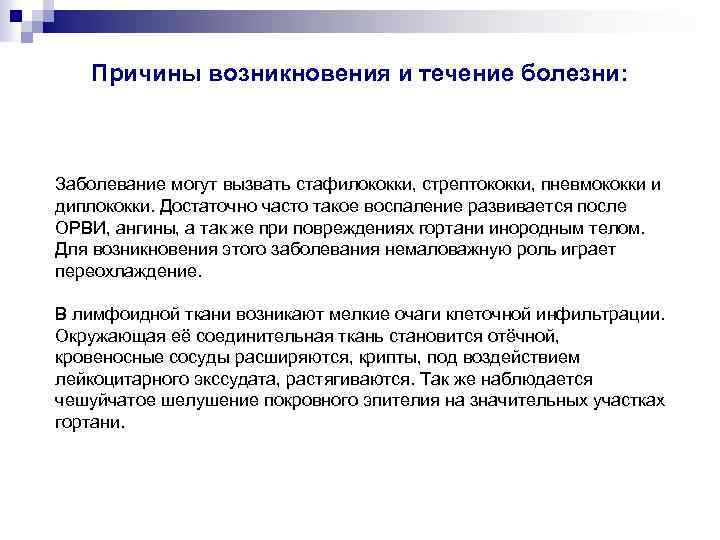 Причины возникновения и течение болезни:

Заболевание могут вызвать стафилококки, стрептококки, пневмококки и диплококки. Достаточно часто такое воспаление развивается после ОРВИ, ангины, а так же при повреждениях гортани инородным телом. Для возникновения этого заболевания немаловажную роль играет переохлаждение.

В лимфоидной ткани возникают мелкие очаги клеточной инфильтрации. Окружающая её соединительная ткань становится отёчной, кровеносные сосуды расширяются, крипты, под воздействием лейкоцитарного экссудата, растягиваются. Так же наблюдается чешуйчатое шелушение покровного эпителия на значительных участках гортани.